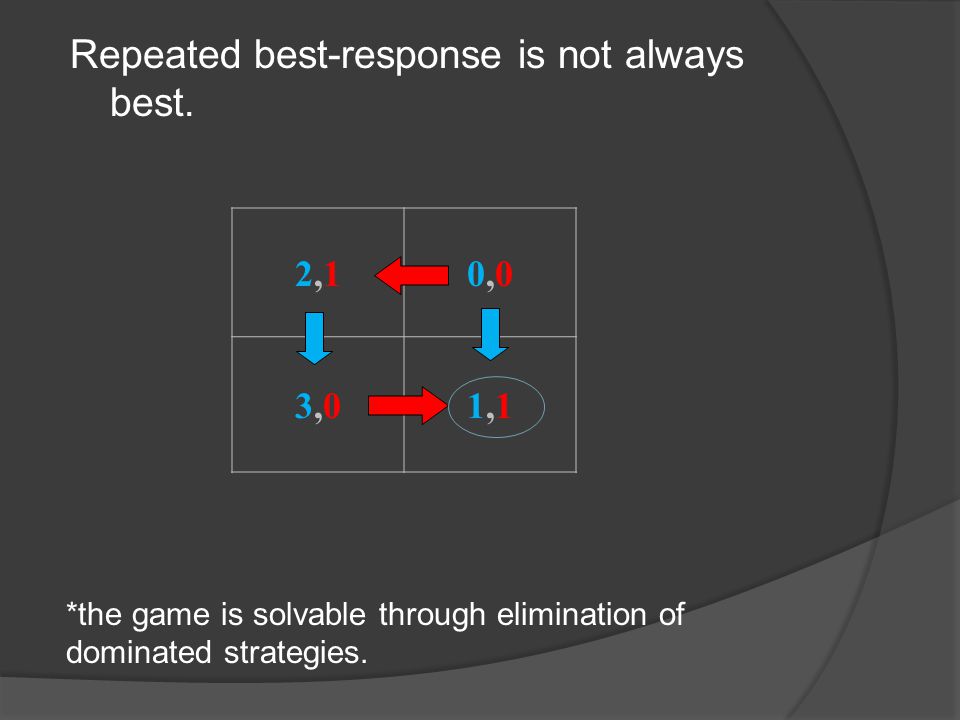 Repeated best-response is not always best.

| 2,1 | 0,0 |
|---|---|
| 3,0 | 1,1 |

*the game is solvable through elimination of dominated strategies.